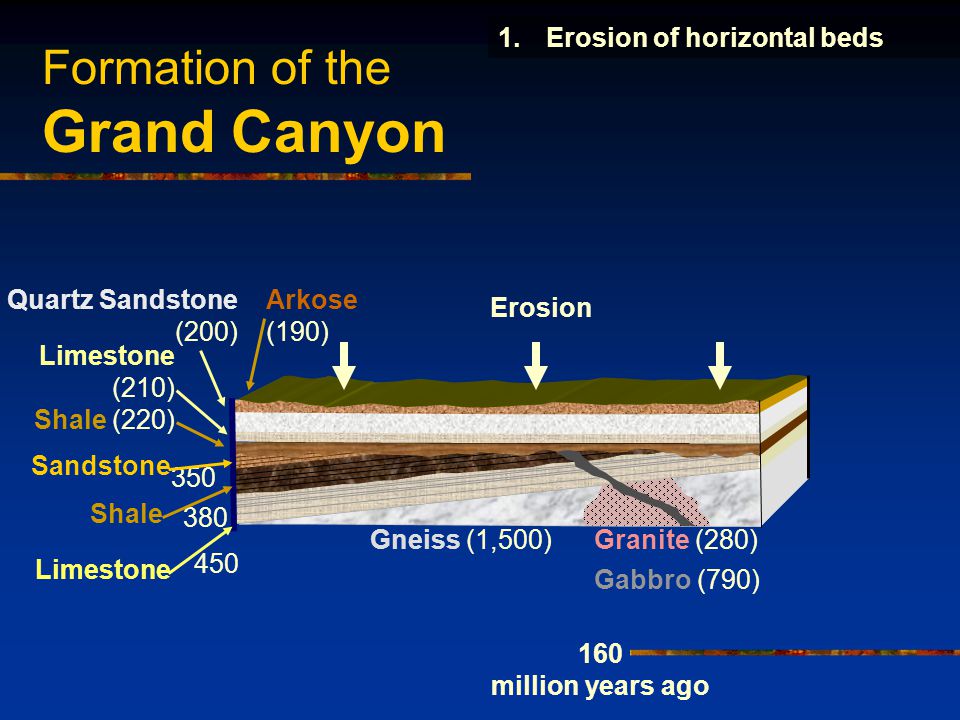 1. Erosion of horizontal beds

Formation of the
Grand Canyon

Quartz Sandstone (200)
Arkose (190)
Erosion
Limestone (210)
Shale (220)
Sandstone 350
Shale 380
Limestone 450
Gneiss (1,500)
Granite (280)
Gabbro (790)

160
million years ago